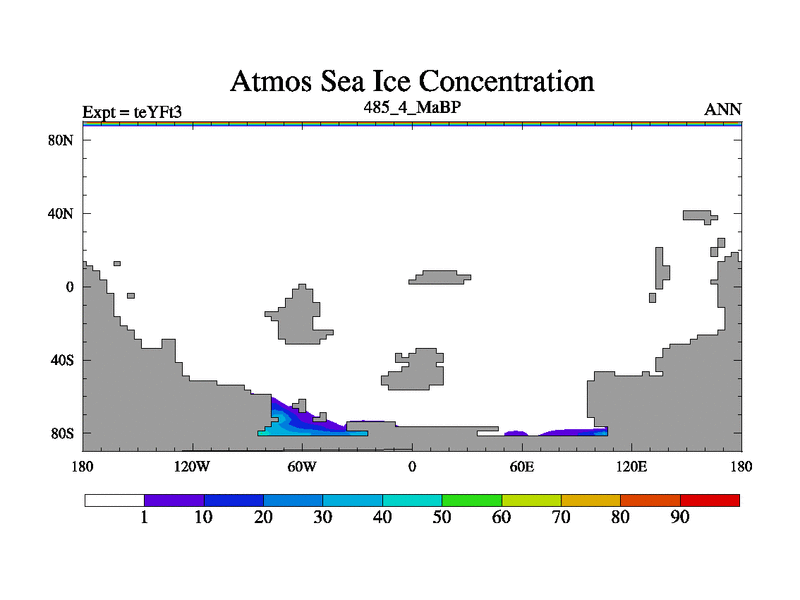 Atmos Sea Ice Concentration

Expt = teYFt3
485_4_MaBP
ANN

80N
40N
0
40S
80S

180
120W
60W
0
60E
120E
180

1
10
20
30
40
50
60
70
80
90